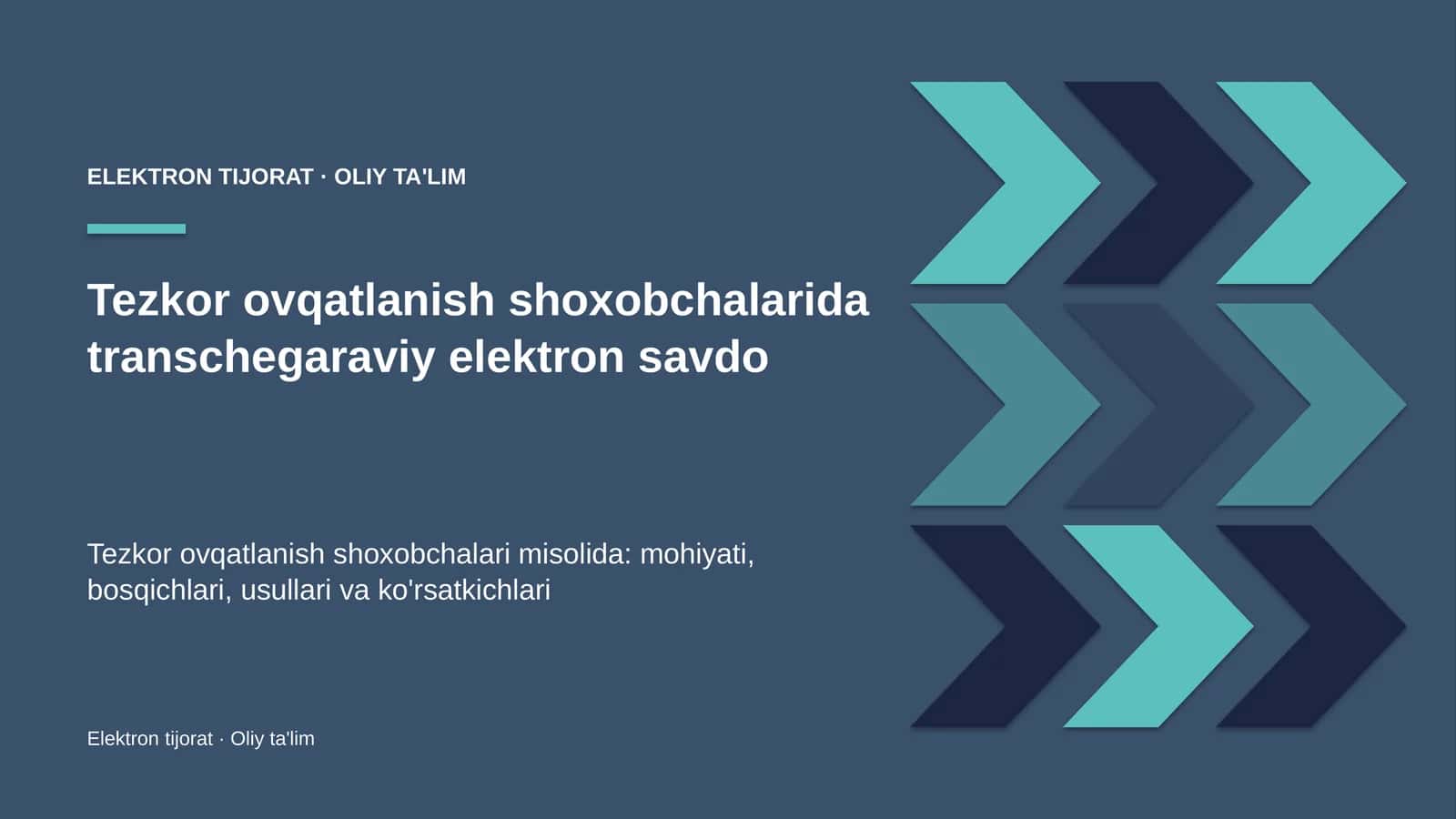 ELEKTRON TIJORAT · OLIY TA'LIM

Tezkor ovqatlanish shoxobchalarida transchegaraviy elektron savdo

Tezkor ovqatlanish shoxobchalari misolida: mohiyati, bosqichlari, usullari va ko'rsatkichlari

Elektron tijorat · Oliy ta'lim